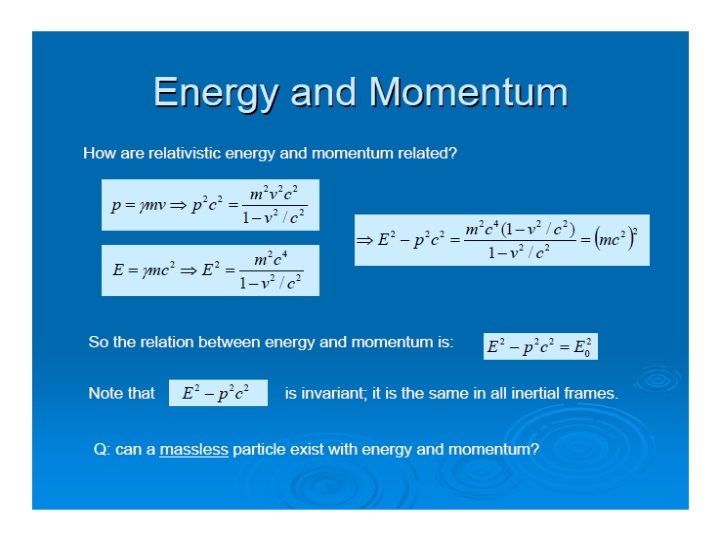 Energy and Momentum

How are relativistic energy and momentum related?

$p = \gamma mv \Rightarrow p^2c^2 = \frac{m^2v^2c^2}{1-v^2/c^2}$

$E = \gamma mc^2 \Rightarrow E^2 = \frac{m^2c^4}{1-v^2/c^2}$

$\Rightarrow E^2 - p^2c^2 = \frac{m^2c^4(1-v^2/c^2)}{1-v^2/c^2} = (mc^2)^2$

So the relation between energy and momentum is: $E^2 - p^2c^2 = E_0^2$

Note that $E^2 - p^2c^2$ is invariant; it is the same in all inertial frames.

Q: can a massless particle exist with energy and momentum?